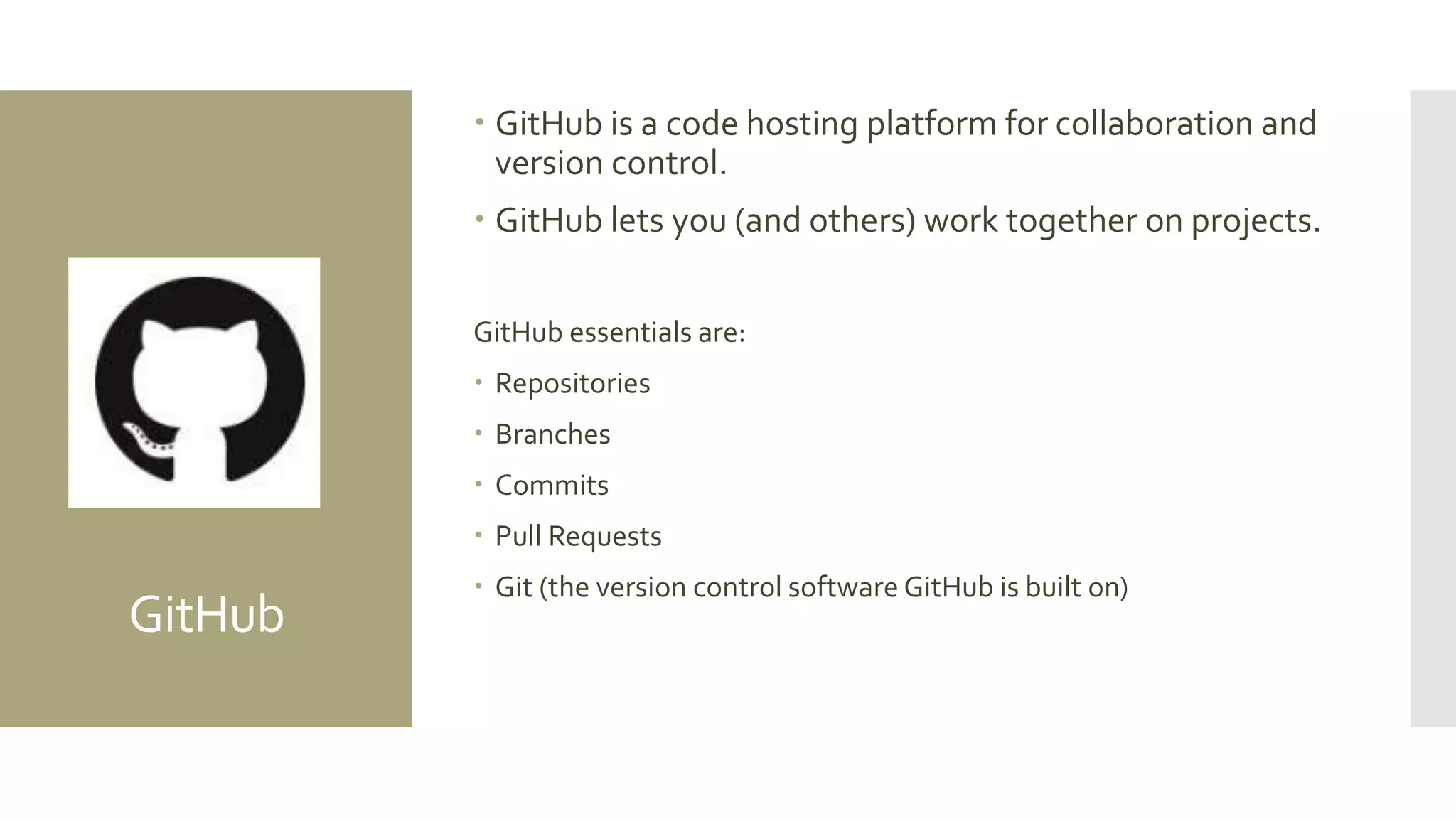 GitHub

• GitHub is a code hosting platform for collaboration and version control.

• GitHub lets you (and others) work together on projects.

GitHub essentials are:

• Repositories

• Branches

• Commits

• Pull Requests

• Git (the version control software GitHub is built on)